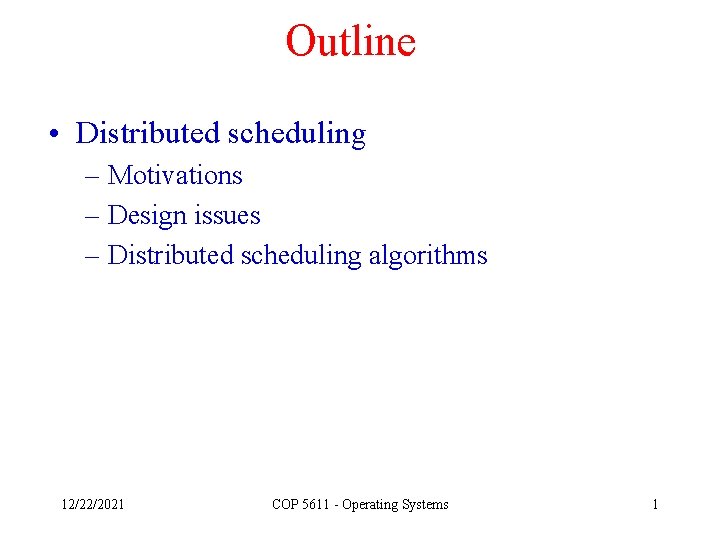 Outline

• Distributed scheduling
– Motivations
– Design issues
– Distributed scheduling algorithms

12/22/2021 COP 5611 - Operating Systems 1